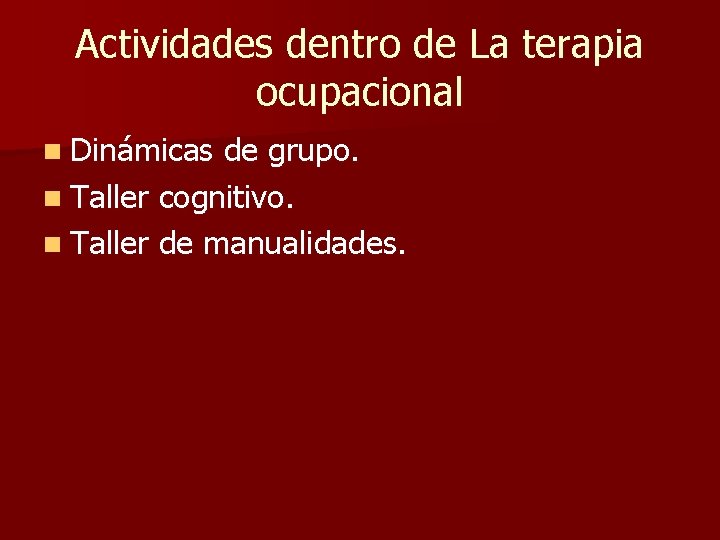 Actividades dentro de La terapia ocupacional

- Dinámicas de grupo.
- Taller cognitivo.
- Taller de manualidades.